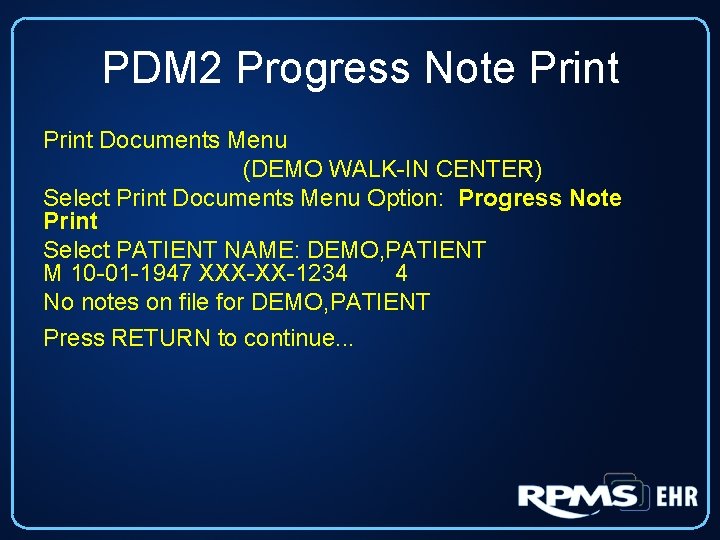 PDM2 Progress Note Print

Print Documents Menu
(DEMO WALK-IN CENTER)
Select Print Documents Menu Option: Progress Note Print
Select PATIENT NAME: DEMO,PATIENT
M 10-01-1947 XXX-XX-1234 4
No notes on file for DEMO,PATIENT
Press RETURN to continue...

RPMS EHR